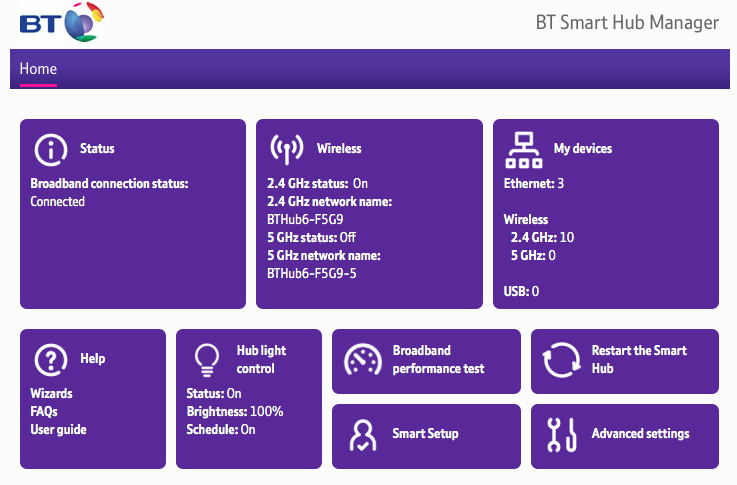 BT

BT Smart Hub Manager

Home

Status

Broadband connection status:
Connected

Wireless

2.4 GHz status: On
2.4 GHz network name:
BTHub6-F5G9
5 GHz status: Off
5 GHz network name:
BTHub6-F5G9-5

My devices

Ethernet: 3

Wireless
2.4 GHz: 10
5 GHz: 0

USB: 0

Help

Wizards
FAQs
User guide

Hub light control

Status: On
Brightness: 100%
Schedule: On

Broadband performance test

Restart the Smart Hub

Smart Setup

Advanced settings